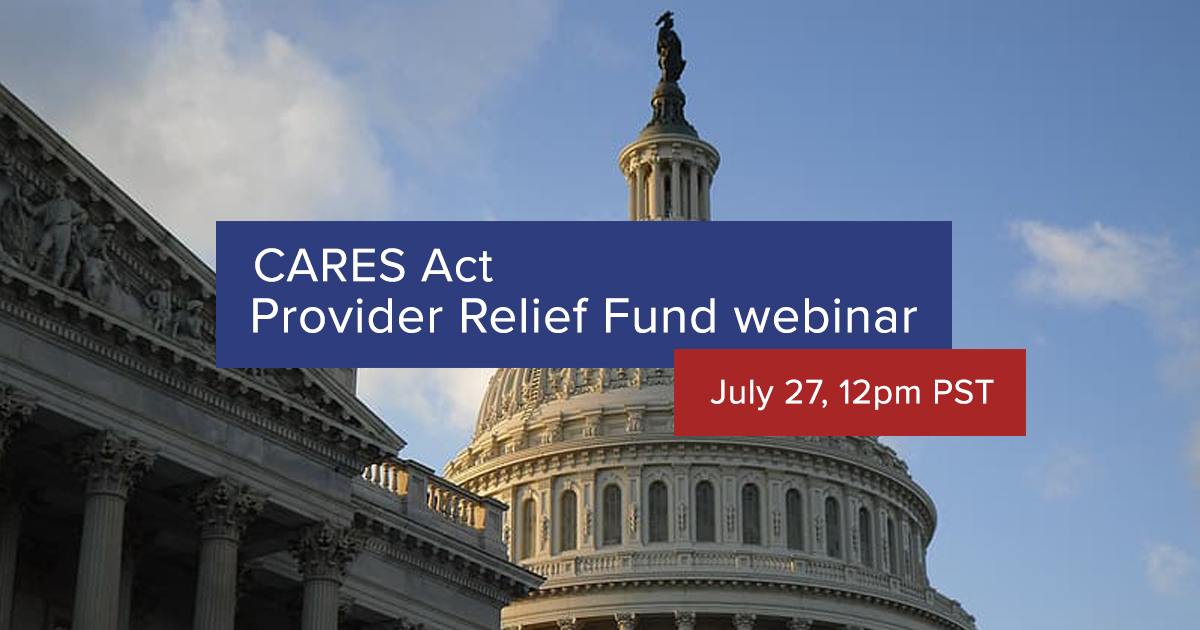 CARES Act
Provider Relief Fund webinar

July 27, 12pm PST